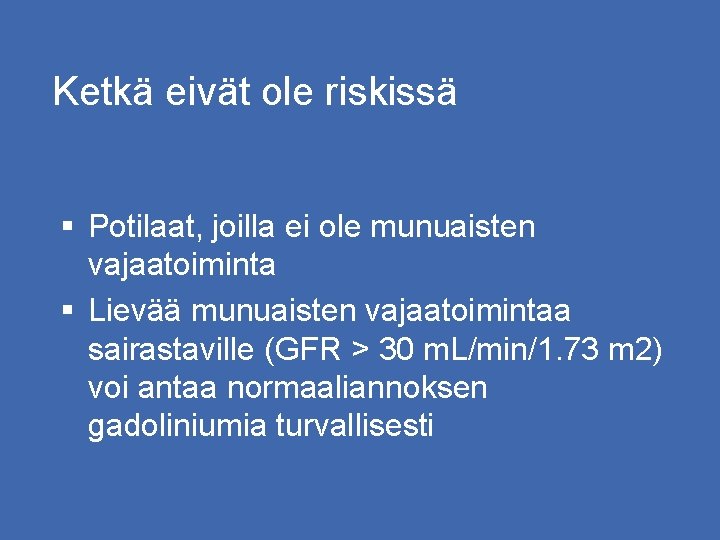 Ketkä eivät ole riskissä

▪ Potilaat, joilla ei ole munuaisten vajaatoiminta
▪ Lievää munuaisten vajaatoimintaa sairastaville (GFR > 30 mL/min/1.73 m2) voi antaa normaaliannoksen gadoliniumia turvallisesti